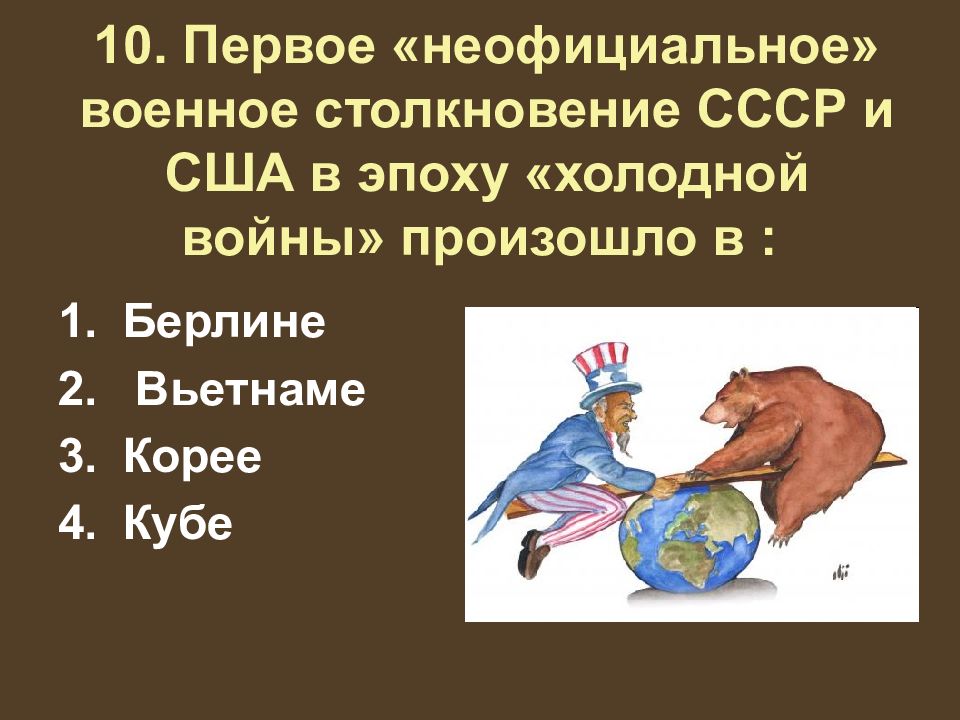 10. Первое «неофициальное» военное столкновение СССР и США в эпоху «холодной войны» произошло в :

1. Берлине
2. Вьетнаме
3. Корее
4. Кубе